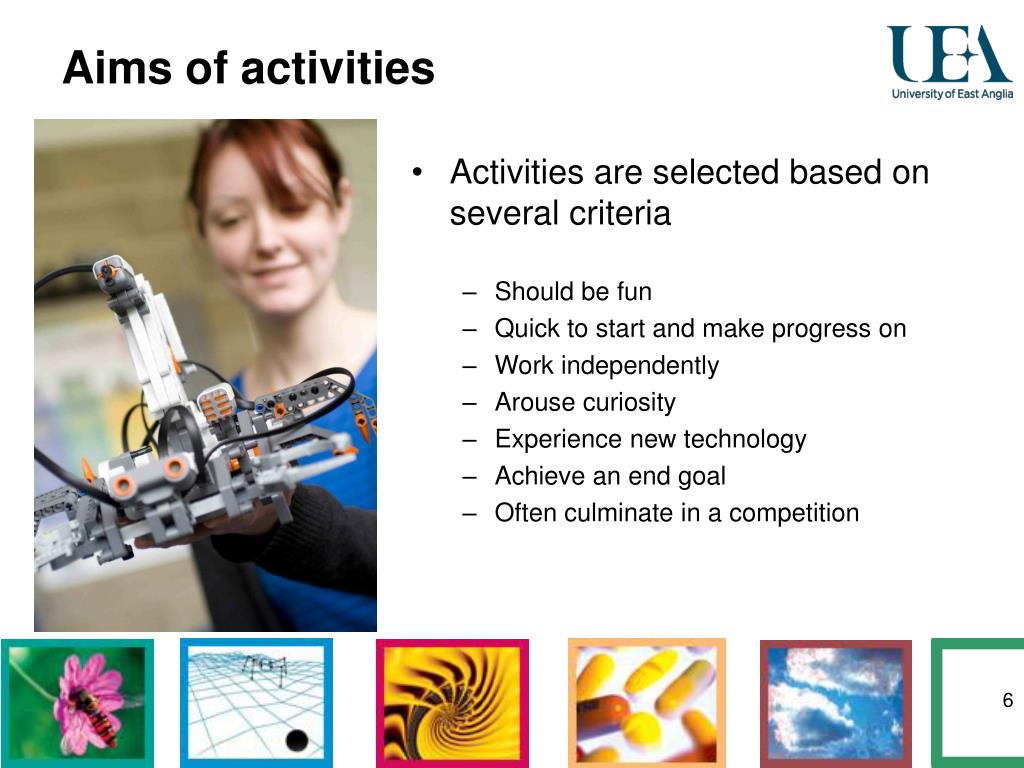 Aims of activities

UEA
University of East Anglia

• Activities are selected based on several criteria

– Should be fun
– Quick to start and make progress on
– Work independently
– Arouse curiosity
– Experience new technology
– Achieve an end goal
– Often culminate in a competition

6